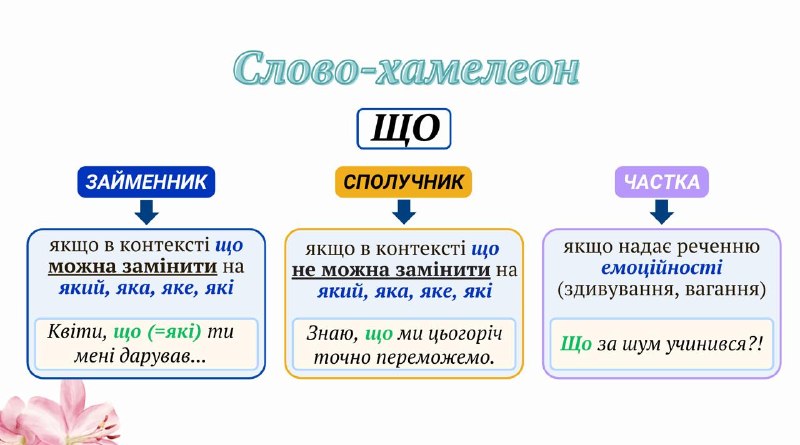 Слово-хамелеон

ЩО

ЗАЙМЕННИК

якщо в контексті що можна замінити на який, яка, яке, які

Квіти, що (=які) ти мені дарував...

СПОЛУЧНИК

якщо в контексті що не можна замінити на який, яка, яке, які

Знаю, що ми цьогоріч точно переможемо.

ЧАСТКА

якщо надає реченню емоційності (здивування, вагання)

Що за шум учинився?!